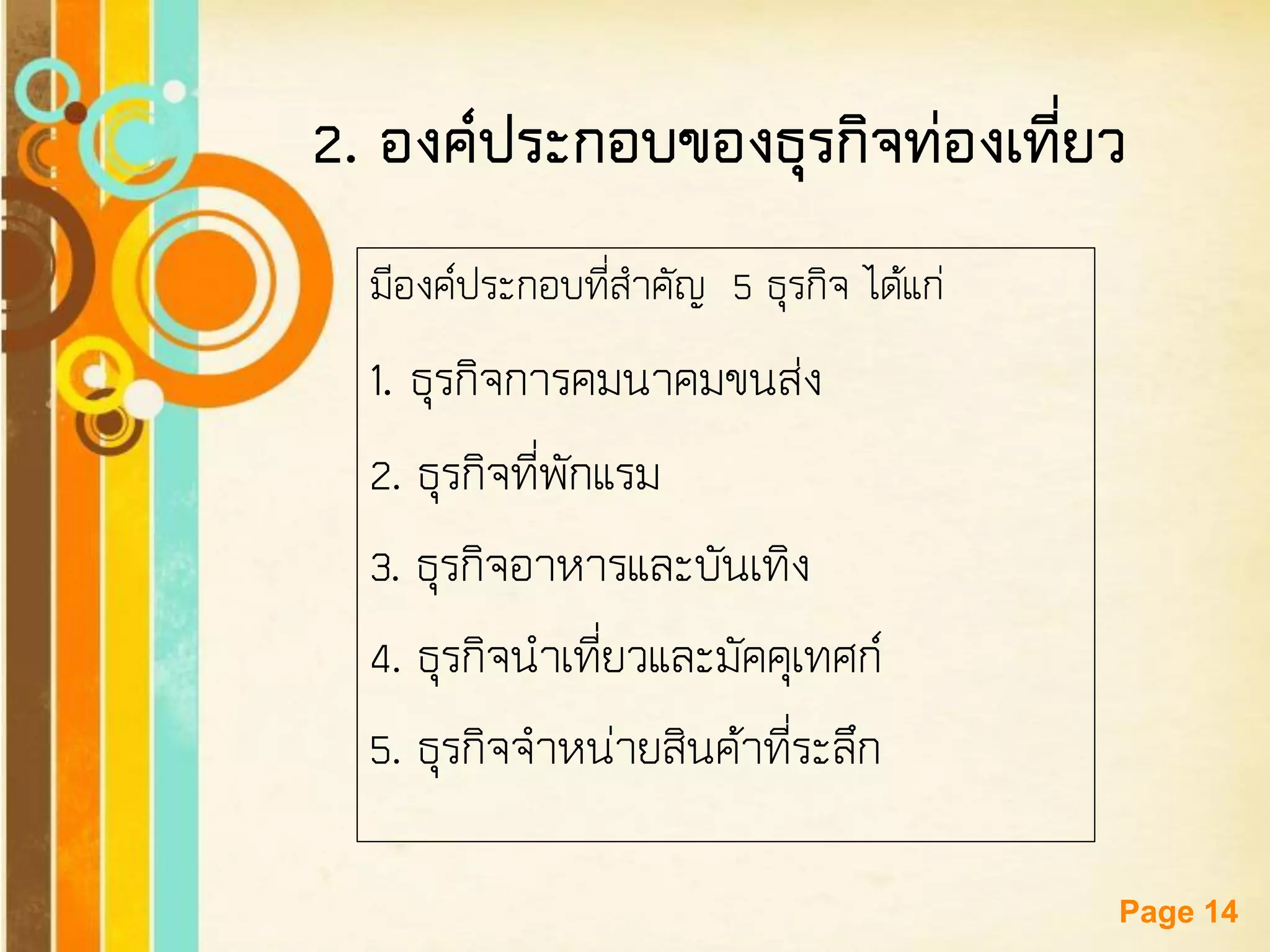 2. องค์ประกอบของธุรกิจท่องเที่ยว

มีองค์ประกอบที่สำคัญ 5 ธุรกิจ ได้แก่

1. ธุรกิจการคมนาคมขนส่ง

2. ธุรกิจที่พักแรม

3. ธุรกิจอาหารและบันเทิง

4. ธุรกิจนำเที่ยวและมัคคุเทศก์

5. ธุรกิจจำหน่ายสินค้าที่ระลึก

Page 14